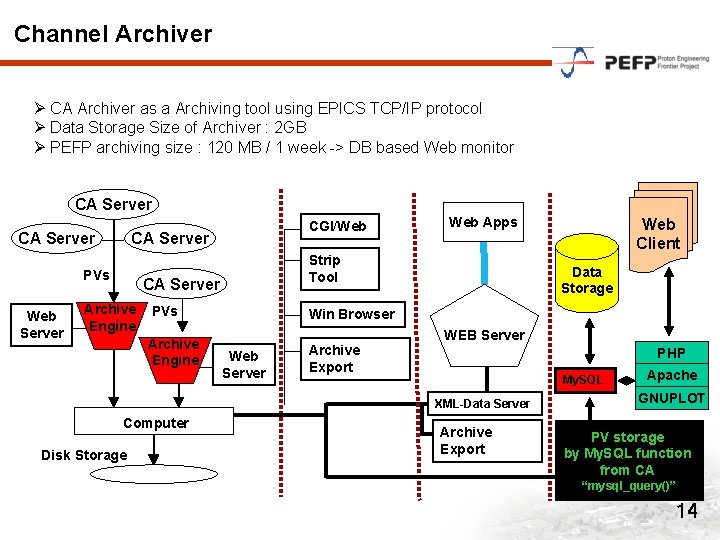 Channel Archiver

PEFP Proton Engineering Frontier Project

➢ CA Archiver as a Archiving tool using EPICS TCP/IP protocol
➢ Data Storage Size of Archiver : 2GB
➢ PEFP archiving size : 120 MB / 1 week -> DB based Web monitor

CA Server
CA Server
CA Server
PVs
CA Server
Web Server
Archive Engine
PVs
Archive Engine
Web Server
Computer
Disk Storage

CGI/Web
Strip Tool
Win Browser
Archive Export

Web Apps
WEB Server
XML-Data Server
Archive Export

Data Storage
Web Client
MySQL
PHP
Apache
GNUPLOT
PV storage by MySQL function from CA "mysql_query()"

14